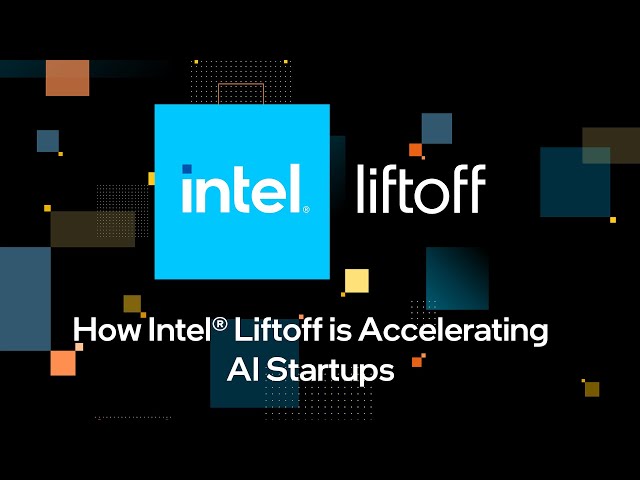 intel® liftoff

How Intel® Liftoff is Accelerating AI Startups